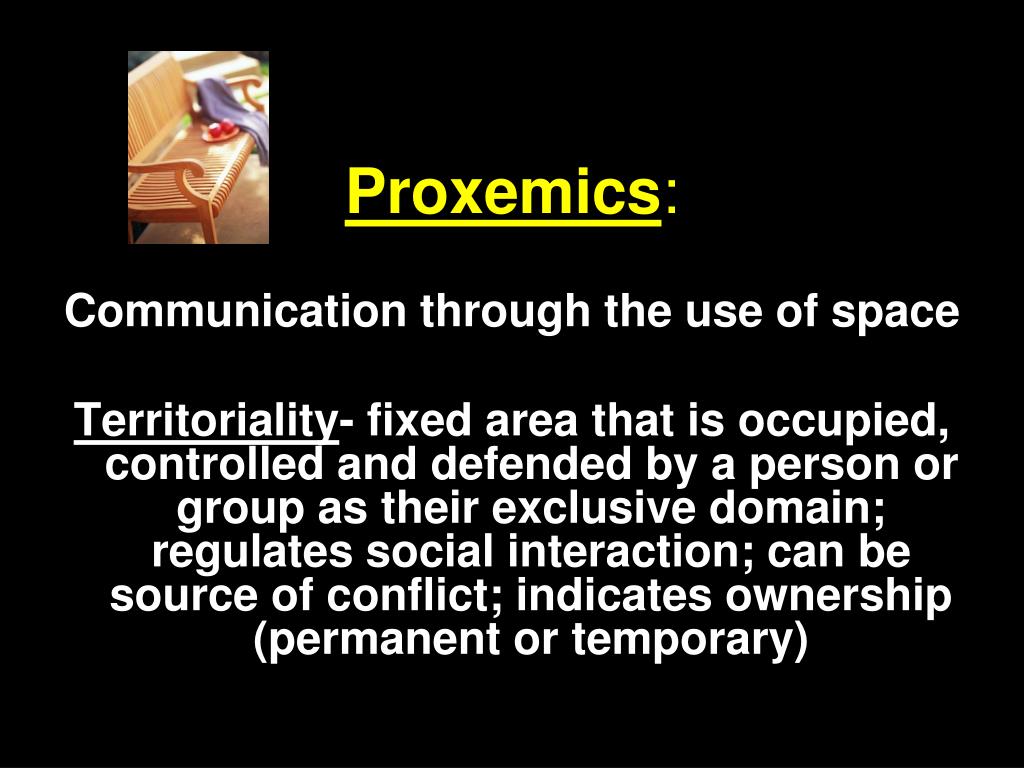 Proxemics:

Communication through the use of space

Territoriality- fixed area that is occupied, controlled and defended by a person or group as their exclusive domain; regulates social interaction; can be source of conflict; indicates ownership (permanent or temporary)